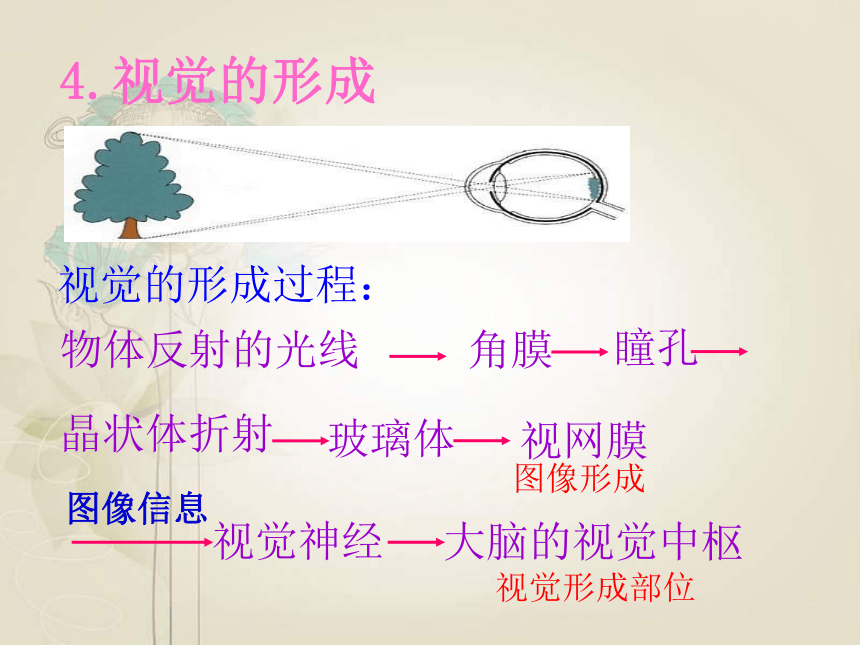 4. 视觉的形成

视觉的形成过程：

物体反射的光线 → 角膜 → 瞳孔 →

晶状体折射 → 玻璃体 → 视网膜

图像形成

图像信息

→ 视觉神经 → 大脑的视觉中枢

视觉形成部位